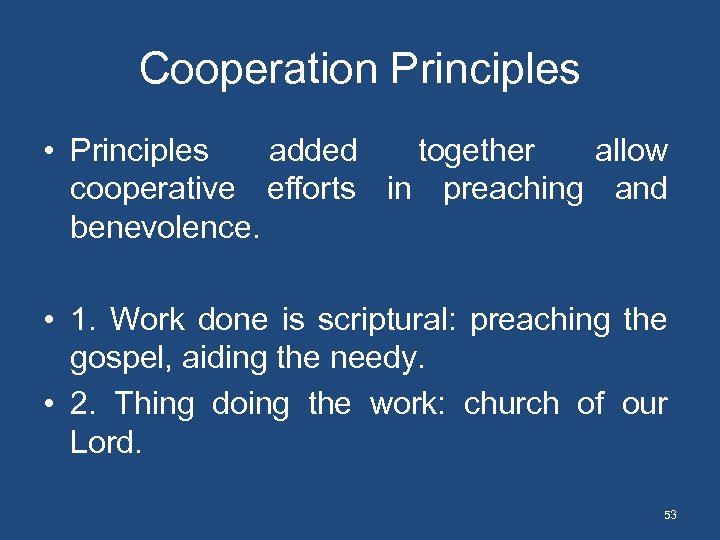 Cooperation Principles

• Principles added together allow cooperative efforts in preaching and benevolence.

• 1. Work done is scriptural: preaching the gospel, aiding the needy.

• 2. Thing doing the work: church of our Lord.

53